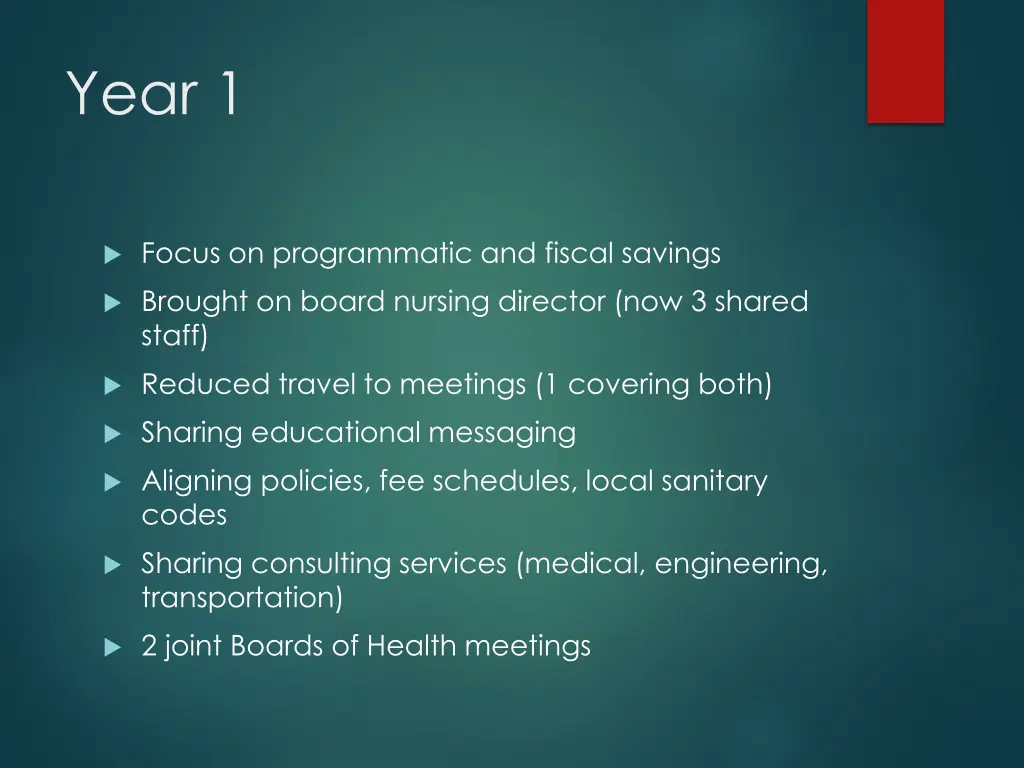 Year 1

Focus on programmatic and fiscal savings

Brought on board nursing director (now 3 shared staff)

Reduced travel to meetings (1 covering both)

Sharing educational messaging

Aligning policies, fee schedules, local sanitary codes

Sharing consulting services (medical, engineering, transportation)

2 joint Boards of Health meetings